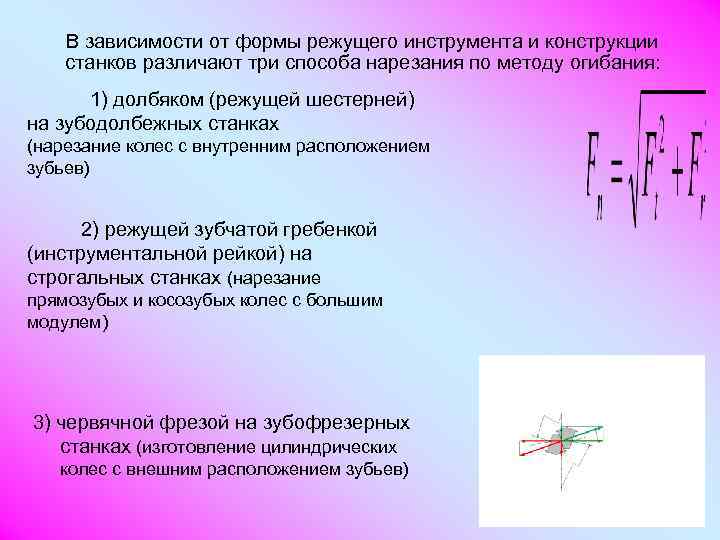 В зависимости от формы режущего инструмента и конструкции станков различают три способа нарезания по методу огибания:

1) долбяком (режущей шестерней) на зубодолбежных станках (нарезание колес с внутренним расположением зубьев)

$F_n = \sqrt{F_t^2 + F_r^2}$

2) режущей зубчатой гребенкой (инструментальной рейкой) на строгальных станках (нарезание прямозубых и косозубых колес с большим модулем)

3) червячной фрезой на зубофрезерных станках (изготовление цилиндрических колес с внешним расположением зубьев)